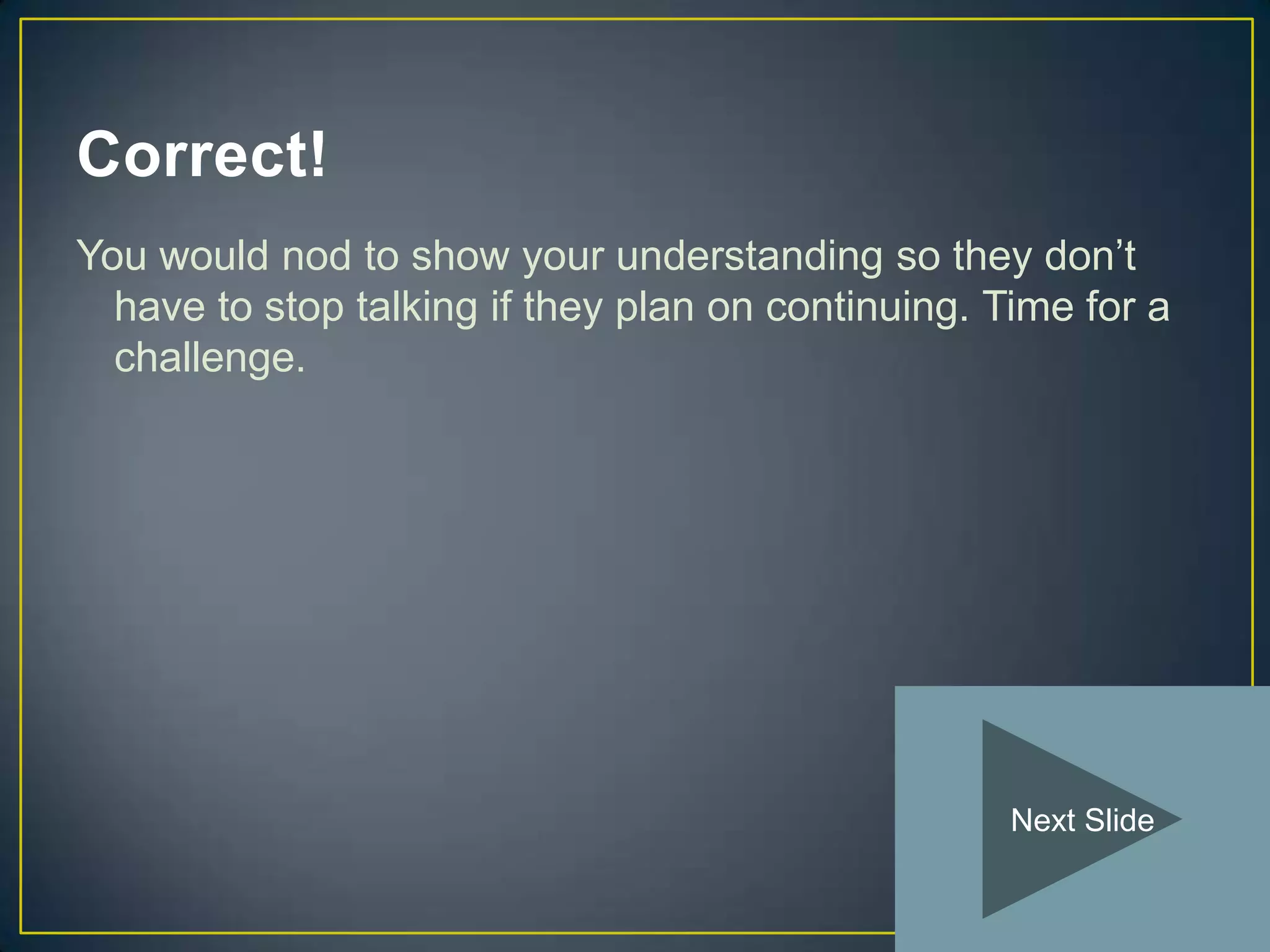 Correct!

You would nod to show your understanding so they don’t have to stop talking if they plan on continuing. Time for a challenge.

Next Slide